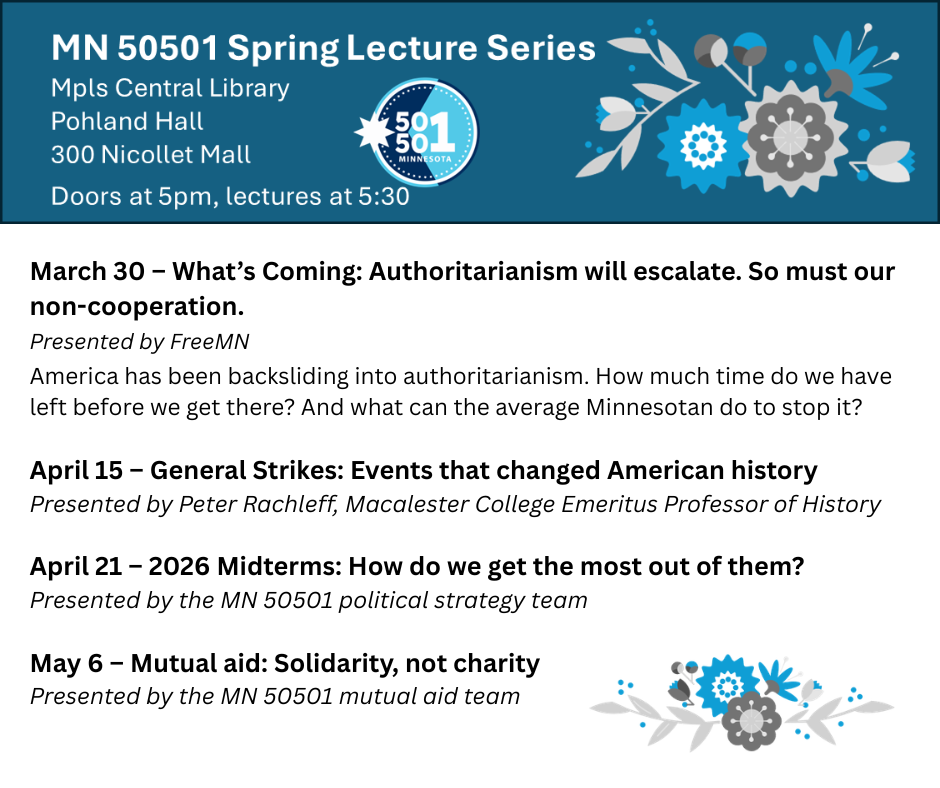 MN 50501 Spring Lecture Series
Mpls Central Library
Pohland Hall
300 Nicollet Mall
Doors at 5pm, lectures at 5:30

50 50 1 MINNESOTA

March 30 – What's Coming: Authoritarianism will escalate. So must our non-cooperation.
Presented by FreeMN
America has been backsliding into authoritarianism. How much time do we have left before we get there? And what can the average Minnesotan do to stop it?

April 15 – General Strikes: Events that changed American history
Presented by Peter Rachleff, Macalester College Emeritus Professor of History

April 21 – 2026 Midterms: How do we get the most out of them?
Presented by the MN 50501 political strategy team

May 6 – Mutual aid: Solidarity, not charity
Presented by the MN 50501 mutual aid team